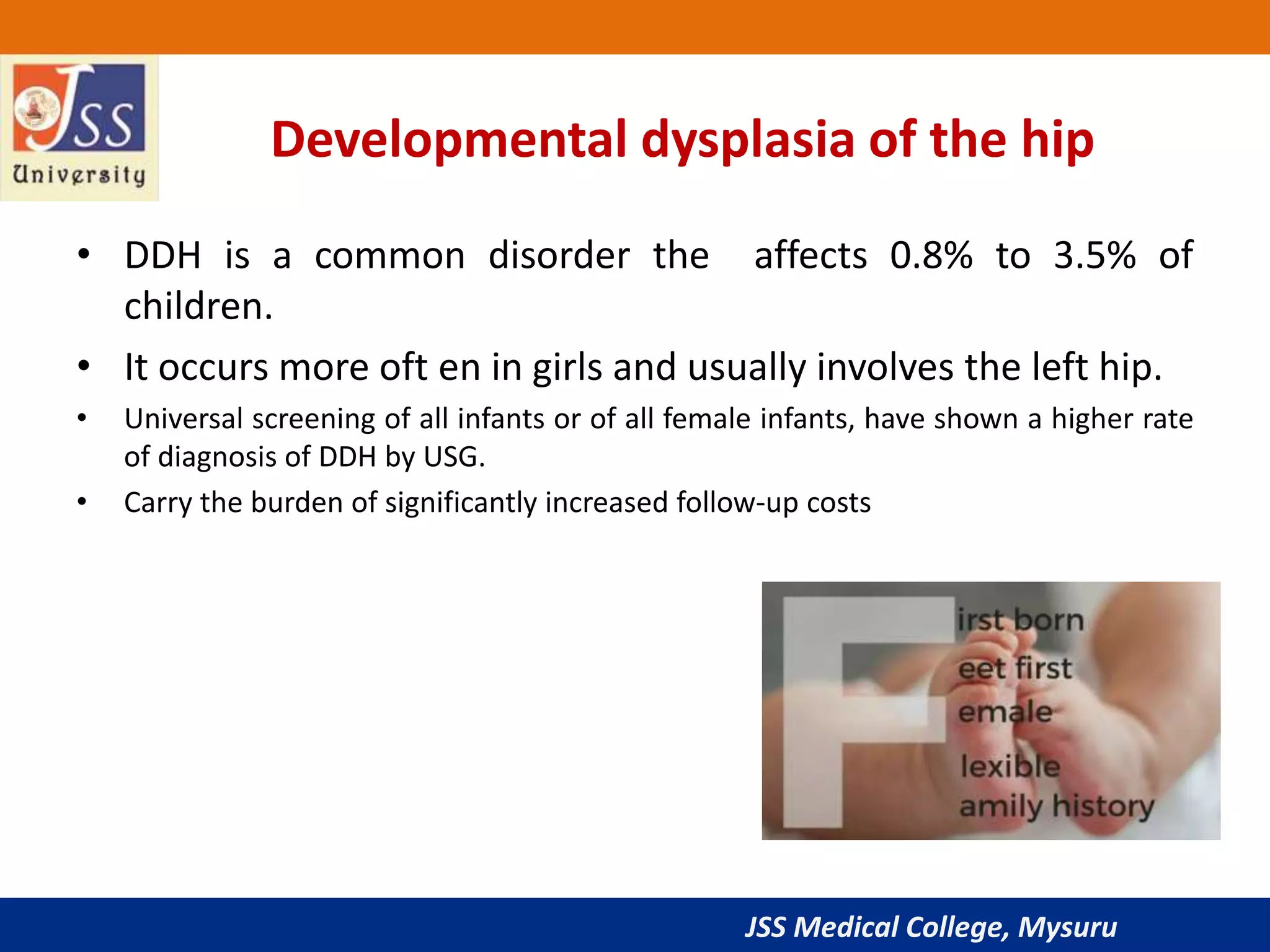 JSS University

Developmental dysplasia of the hip

• DDH is a common disorder the affects 0.8% to 3.5% of children.

• It occurs more oft en in girls and usually involves the left hip.

• Universal screening of all infants or of all female infants, have shown a higher rate of diagnosis of DDH by USG.

• Carry the burden of significantly increased follow-up costs

F
irst born
eet first
emale
lexible
amily history

JSS Medical College, Mysuru